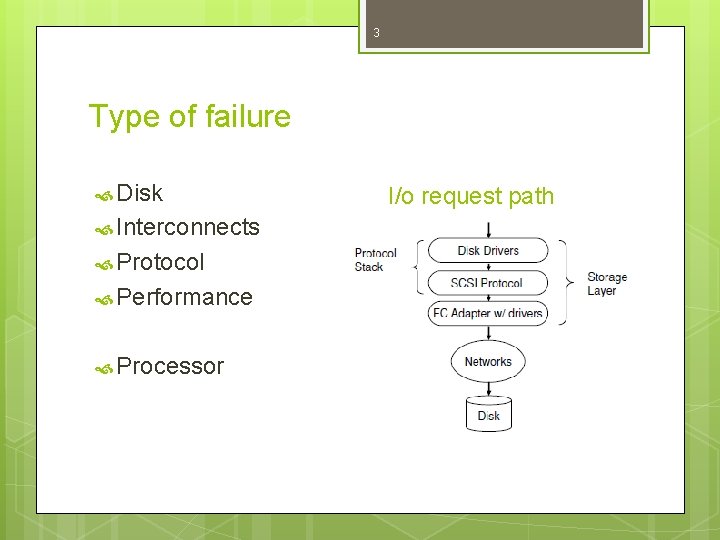 3

Type of failure

Disk
Interconnects
Protocol
Performance

Processor

I/o request path

Protocol Stack

Disk Drivers

SCSI Protocol

FC Adapter w/ drivers

Storage Layer

Networks

Disk